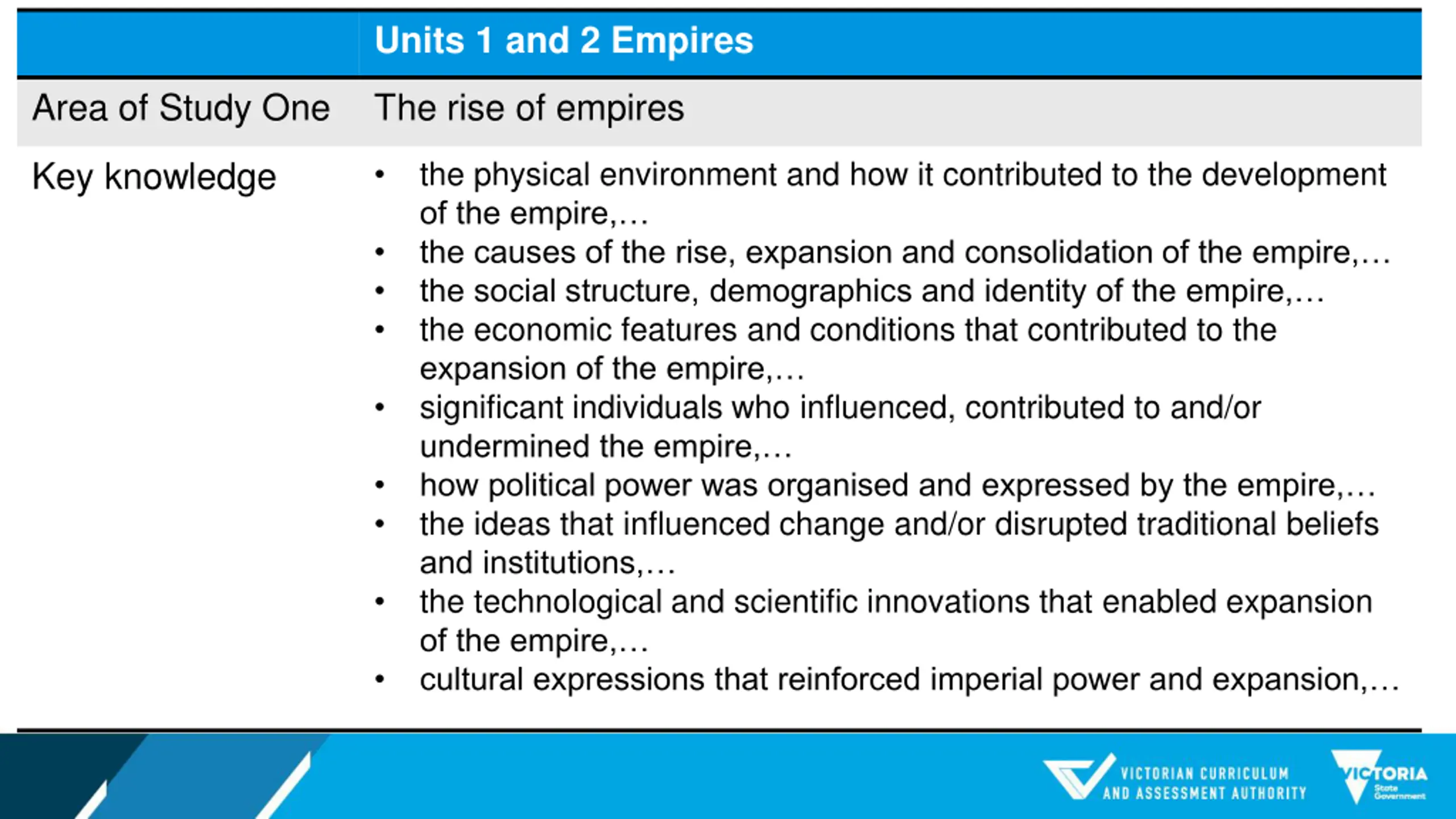 | | Units 1 and 2 Empires |
|---|---|
| Area of Study One | The rise of empires |
| Key knowledge | • the physical environment and how it contributed to the development of the empire,… • the causes of the rise, expansion and consolidation of the empire,… • the social structure, demographics and identity of the empire,… • the economic features and conditions that contributed to the expansion of the empire,… • significant individuals who influenced, contributed to and/or undermined the empire,… • how political power was organised and expressed by the empire,… • the ideas that influenced change and/or disrupted traditional beliefs and institutions,… • the technological and scientific innovations that enabled expansion of the empire,… • cultural expressions that reinforced imperial power and expansion,… |

VICTORIAN CURRICULUM AND ASSESSMENT AUTHORITY

VICTORIA State Government